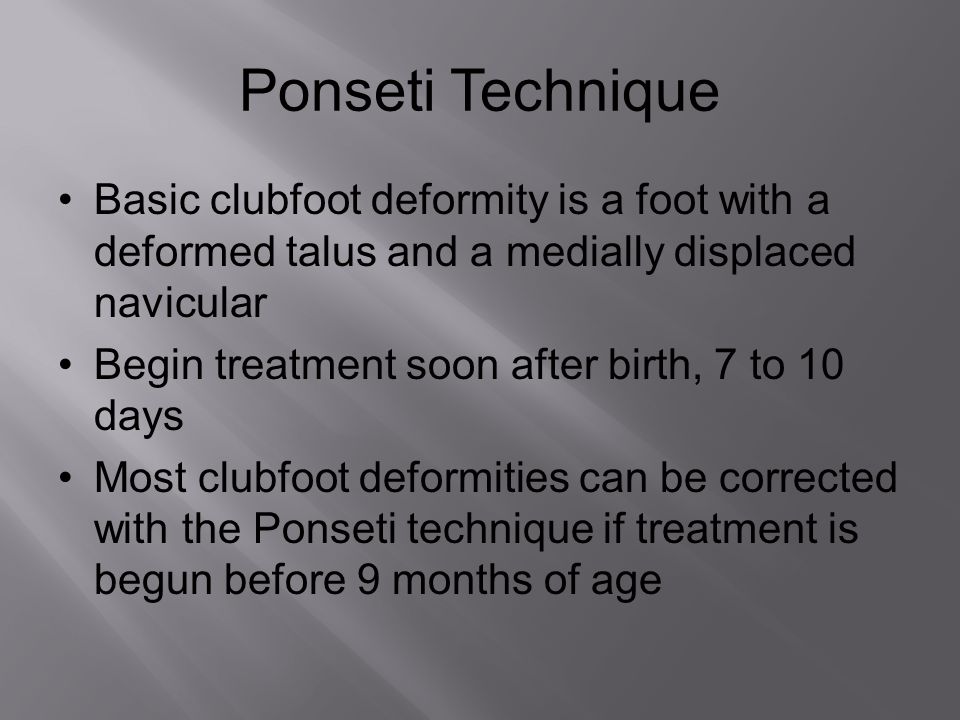 Ponseti Technique

• Basic clubfoot deformity is a foot with a deformed talus and a medially displaced navicular

• Begin treatment soon after birth, 7 to 10 days

• Most clubfoot deformities can be corrected with the Ponseti technique if treatment is begun before 9 months of age